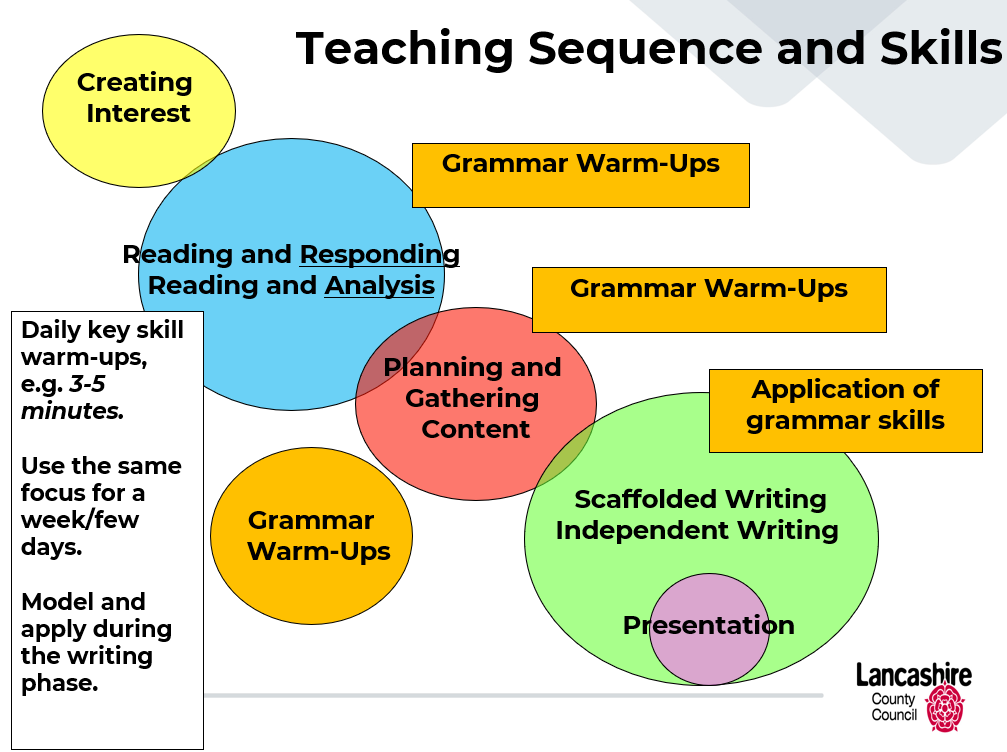 Teaching Sequence and Skills

Creating Interest

Grammar Warm-Ups

Reading and Responding
Reading and Analysis

Grammar Warm-Ups

Daily key skill warm-ups, e.g. 3-5 minutes.

Use the same focus for a week/few days.

Model and apply during the writing phase.

Planning and Gathering Content

Application of grammar skills

Grammar Warm-Ups

Scaffolded Writing
Independent Writing

Presentation

Lancashire
County
Council